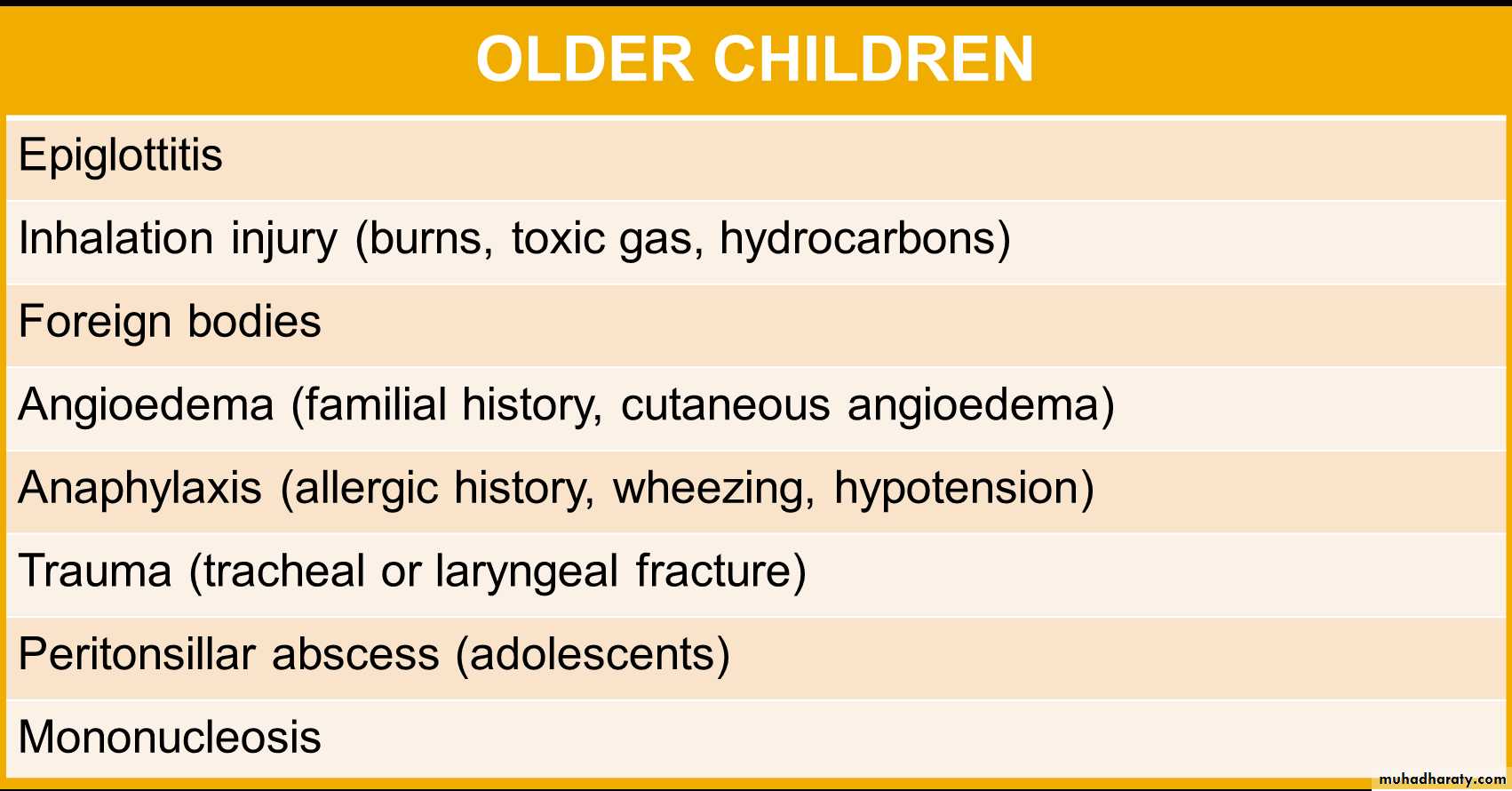 | OLDER CHILDREN |
|---|
| Epiglottitis |
| Inhalation injury (burns, toxic gas, hydrocarbons) |
| Foreign bodies |
| Angioedema (familial history, cutaneous angioedema) |
| Anaphylaxis (allergic history, wheezing, hypotension) |
| Trauma (tracheal or laryngeal fracture) |
| Peritonsillar abscess (adolescents) |
| Mononucleosis |

muhadharaty.com